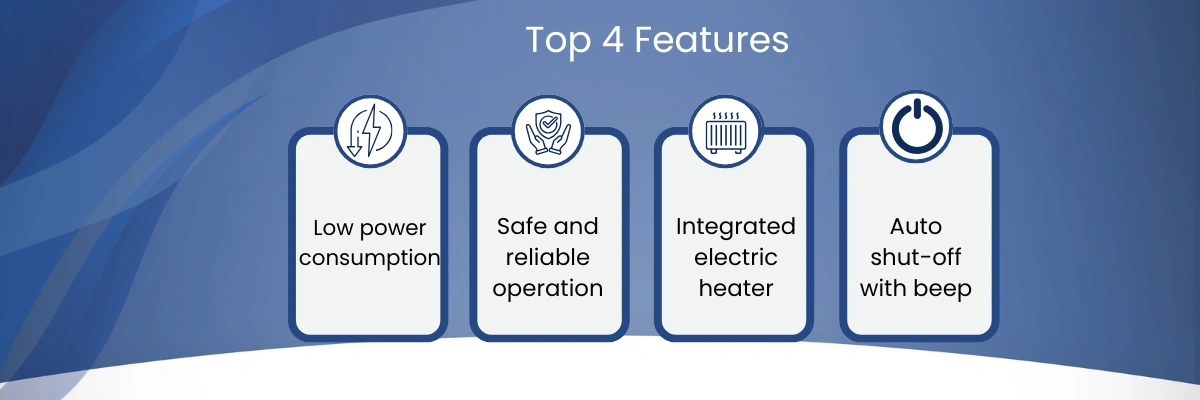 Top 4 Features

Low power consumption

Safe and reliable operation

Integrated electric heater

Auto shut-off with beep